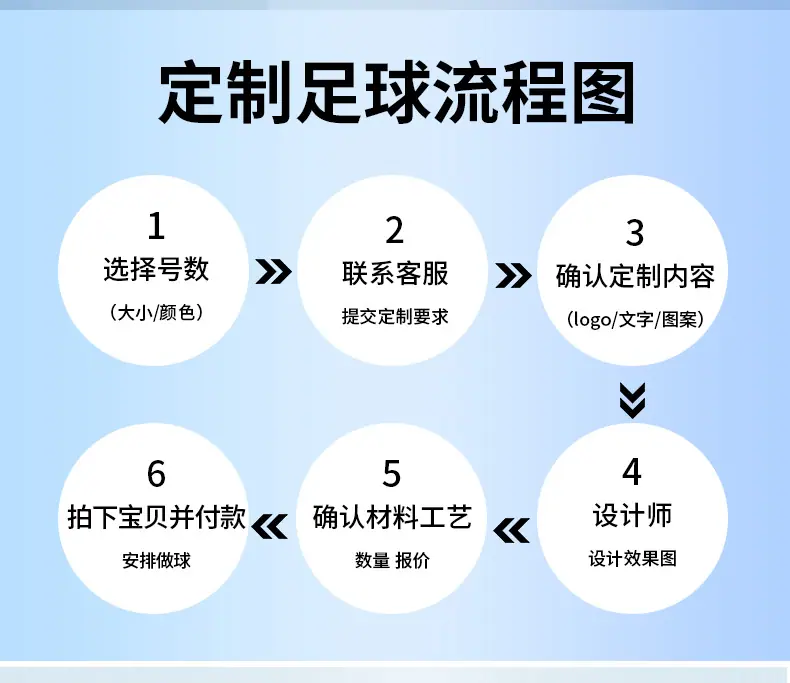 定制足球流程图

1
选择号数
（大小/颜色）

2
联系客服
提交定制要求

3
确认定制内容
（logo/文字/图案）

4
设计师
设计效果图

5
确认材料工艺
数量 报价

6
拍下宝贝并付款
安排做球